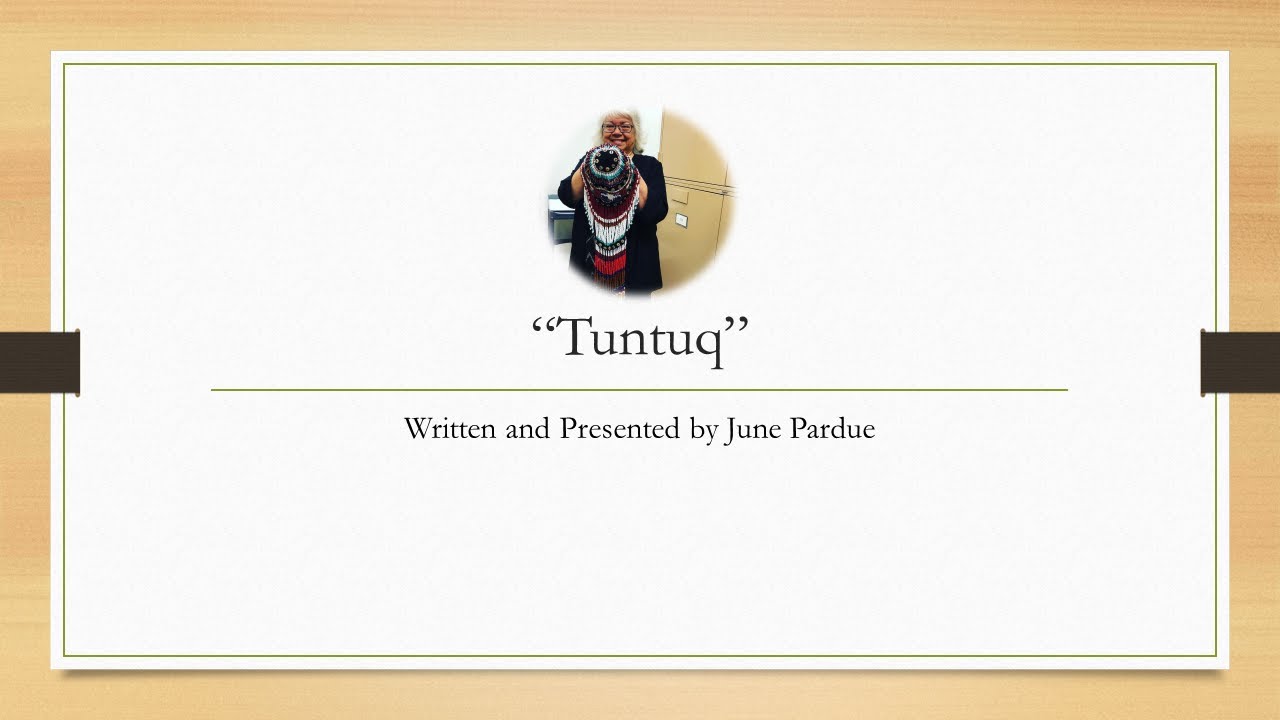 “Tuntuq”

Written and Presented by June Pardue